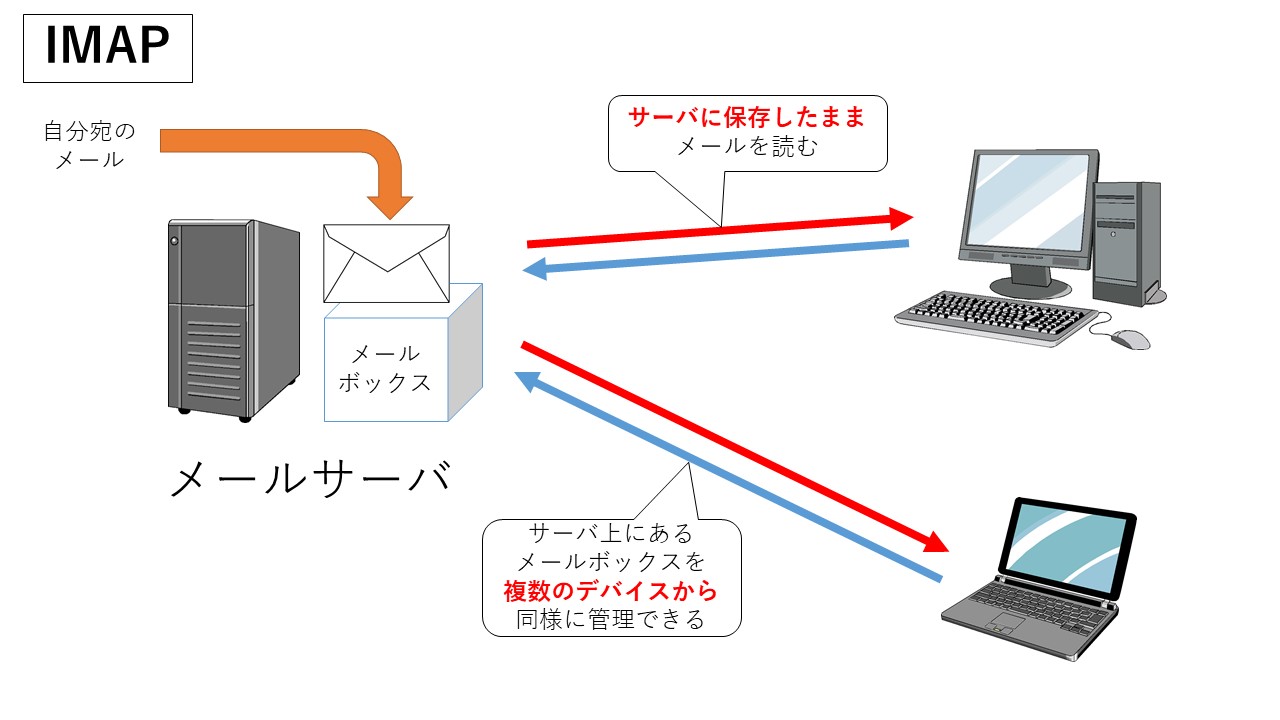 IMAP

自分宛のメール

サーバに保存したまま
メールを読む

メール
ボックス

メールサーバ

サーバ上にある
メールボックスを
複数のデバイスから
同様に管理できる